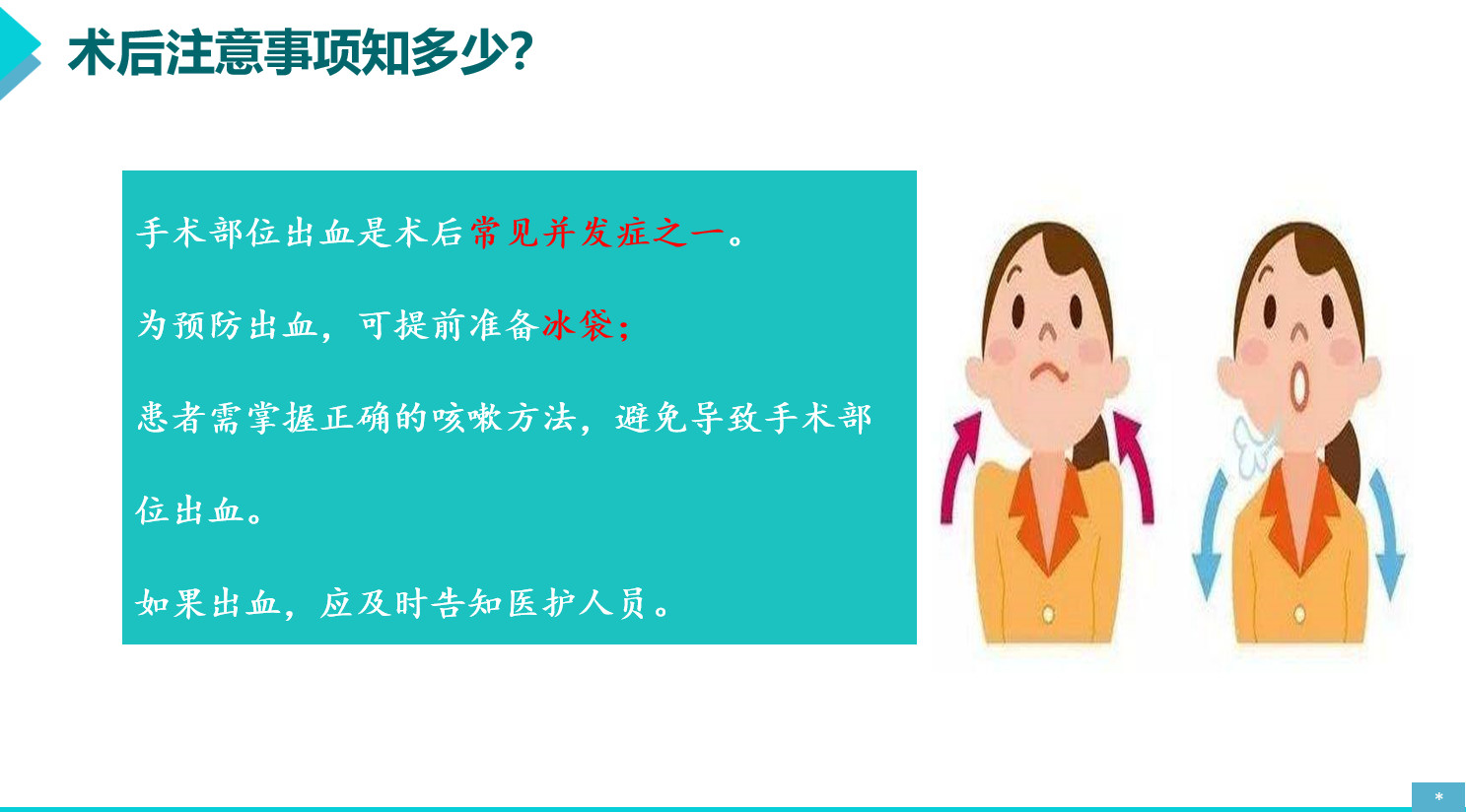 术后注意事项知多少?

手术部位出血是术后常见并发症之一。

为预防出血，可提前准备冰袋；

患者需掌握正确的咳嗽方法，避免导致手术部位出血。

如果出血，应及时告知医护人员。

*